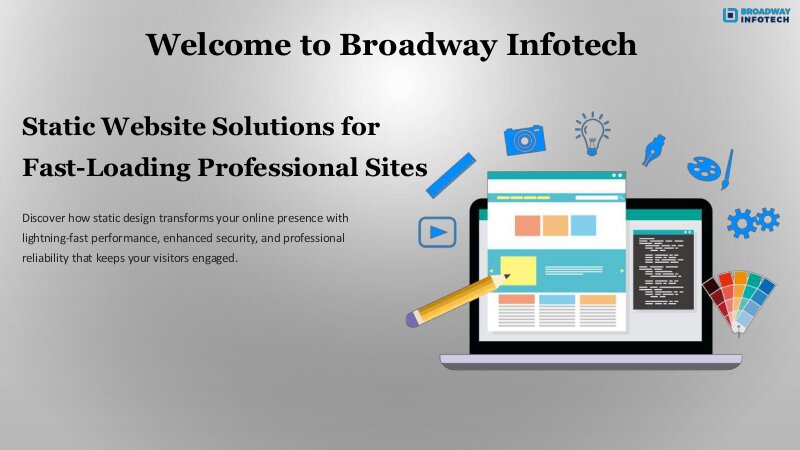 BROADWAY INFOTECH

Welcome to Broadway Infotech

Static Website Solutions for Fast-Loading Professional Sites

Discover how static design transforms your online presence with lightning-fast performance, enhanced security, and professional reliability that keeps your visitors engaged.